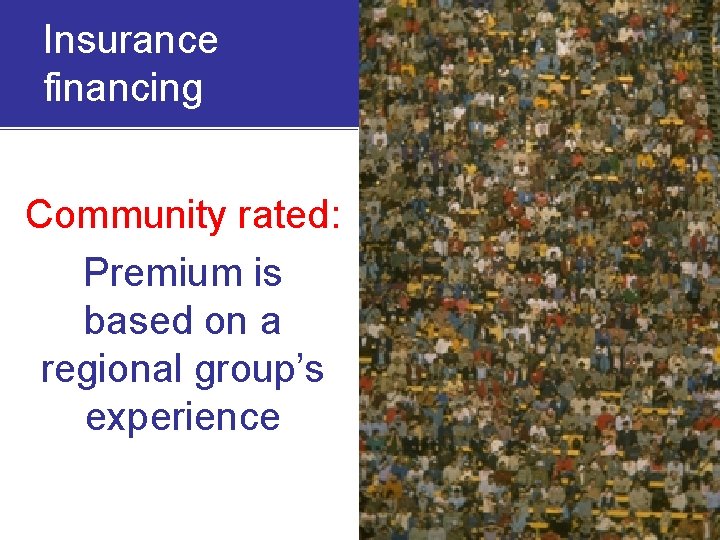 Insurance financing

Community rated:

Premium is based on a regional group’s experience